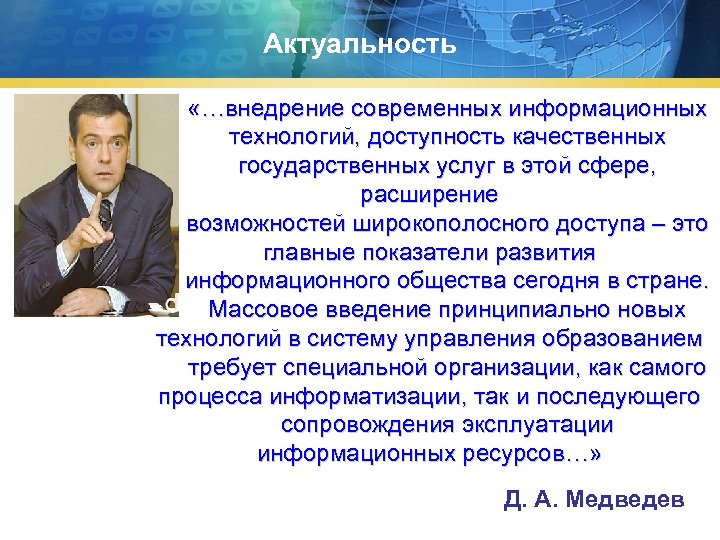 Актуальность

«…внедрение современных информационных технологий, доступность качественных государственных услуг в этой сфере, расширение возможностей широкополосного доступа – это главные показатели развития информационного общества сегодня в стране. Массовое введение принципиально новых технологий в систему управления образованием требует специальной организации, как самого процесса информатизации, так и последующего сопровождения эксплуатации информационных ресурсов…»

Д. А. Медведев